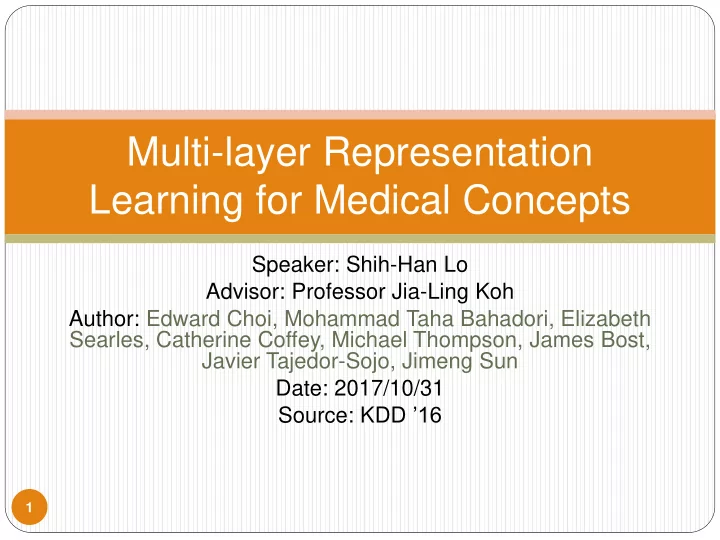 Multi-layer Representation Learning for Medical Concepts

Speaker: Shih-Han Lo
Advisor: Professor Jia-Ling Koh
Author: Edward Choi, Mohammad Taha Bahadori, Elizabeth Searles, Catherine Coffey, Michael Thompson, James Bost, Javier Tajedor-Sojo, Jimeng Sun
Date: 2017/10/31
Source: KDD ’16

1